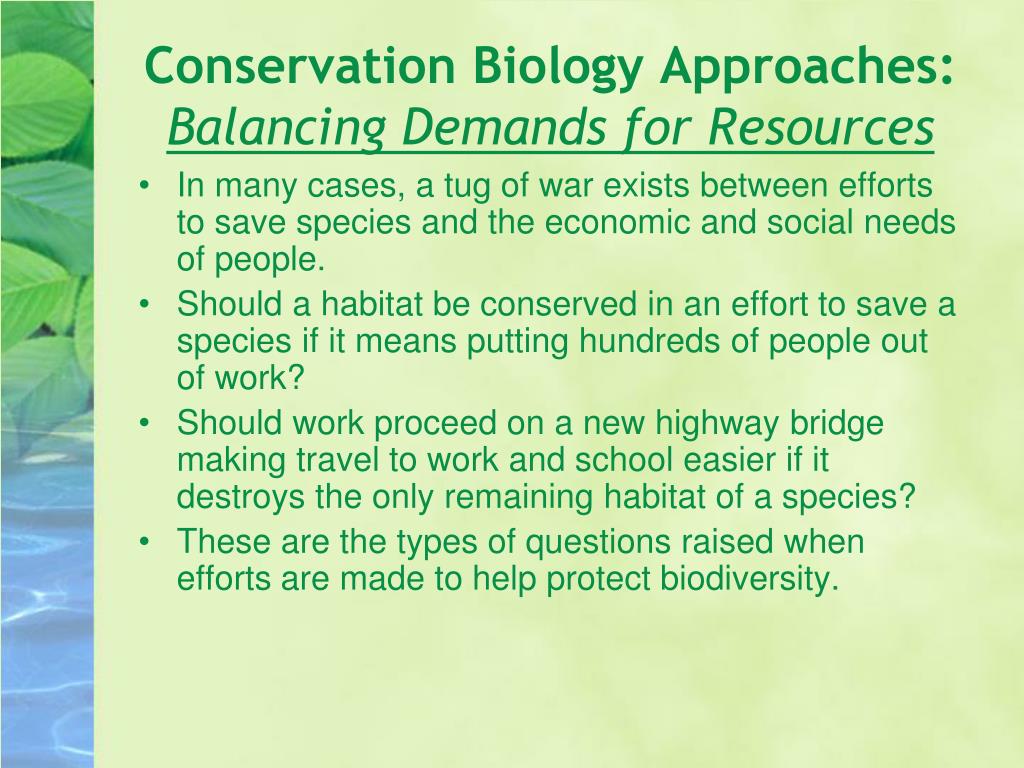 Conservation Biology Approaches:
Balancing Demands for Resources

• In many cases, a tug of war exists between efforts to save species and the economic and social needs of people.
• Should a habitat be conserved in an effort to save a species if it means putting hundreds of people out of work?
• Should work proceed on a new highway bridge making travel to work and school easier if it destroys the only remaining habitat of a species?
• These are the types of questions raised when efforts are made to help protect biodiversity.